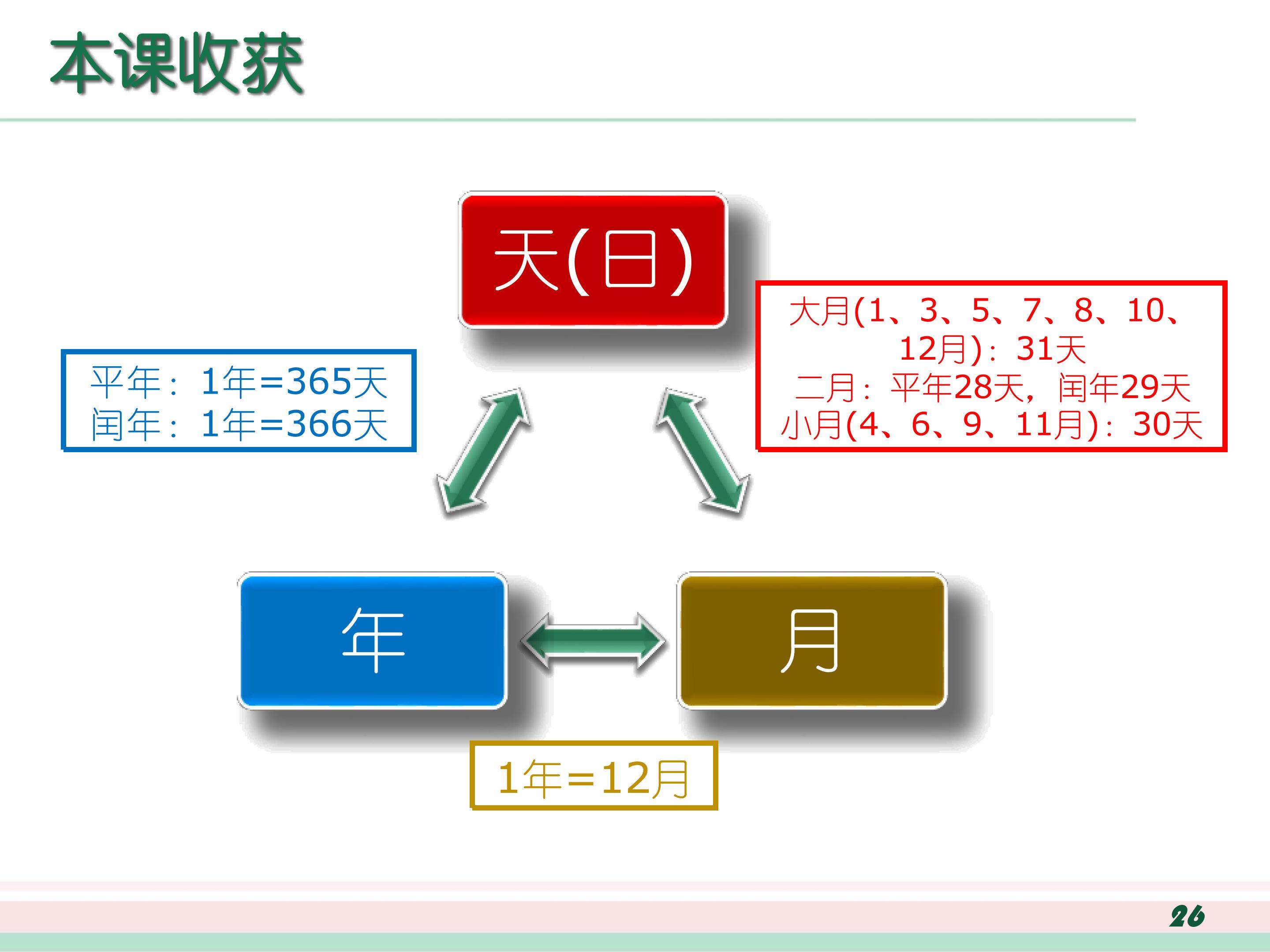 本课收获

天(日)

平年：1年=365天
闰年：1年=366天

大月(1、3、5、7、8、10、12月)：31天
二月：平年28天，闰年29天
小月(4、6、9、11月)：30天

年

月

1年=12月

26